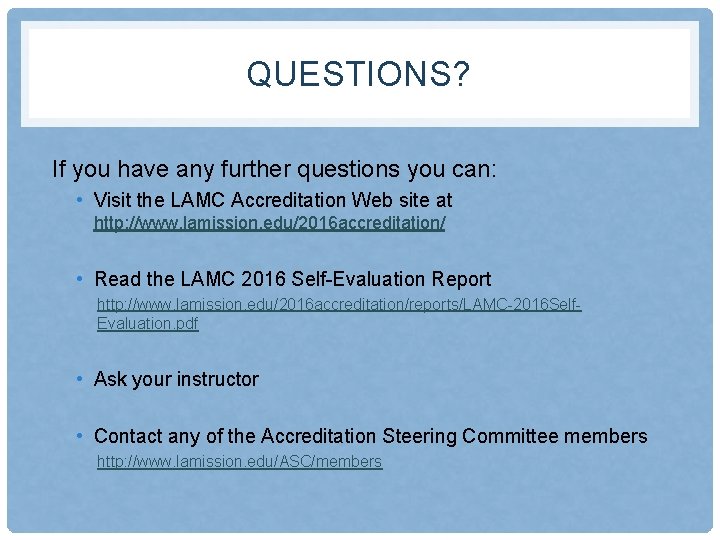 QUESTIONS?

If you have any further questions you can:

• Visit the LAMC Accreditation Web site at http://www.lamission.edu/2016accreditation/

• Read the LAMC 2016 Self-Evaluation Report http://www.lamission.edu/2016accreditation/reports/LAMC-2016Self-Evaluation.pdf

• Ask your instructor

• Contact any of the Accreditation Steering Committee members http://www.lamission.edu/ASC/members